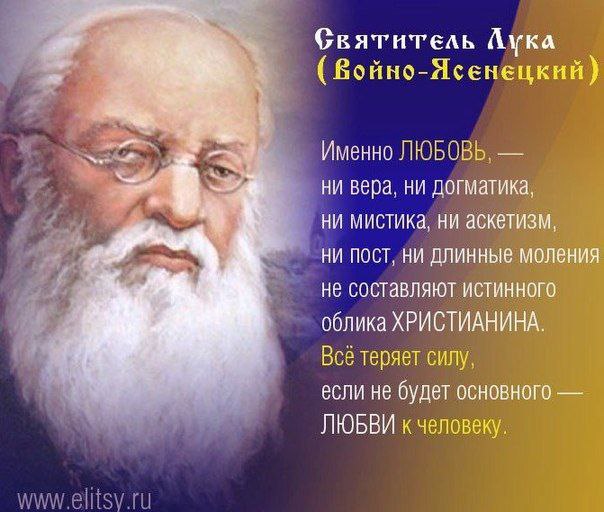 Святитель Лука
(Войно-Ясенецкий)

Именно ЛЮБОВЬ, —
ни вера, ни догматика,
ни мистика, ни аскетизм,
ни пост, ни длинные моления
не составляют истинного
облика ХРИСТИАНИНА.
Всё теряет силу,
если не будет основного —
ЛЮБВИ к человеку.

www.elitsy.ru